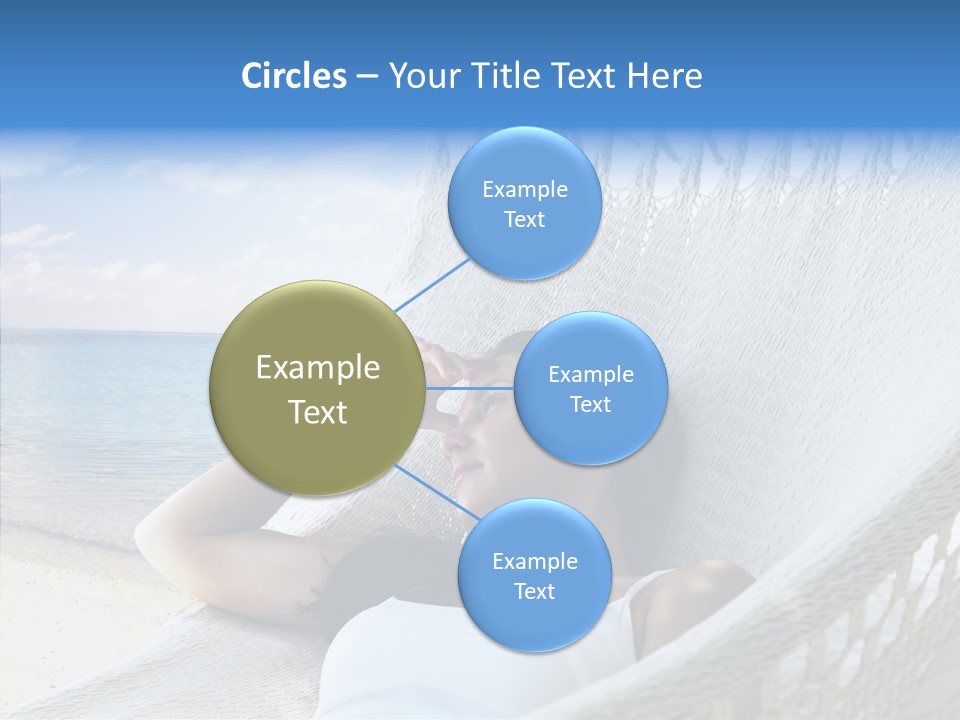 Circles – Your Title Text Here

Example Text

Example Text

Example Text

Example Text